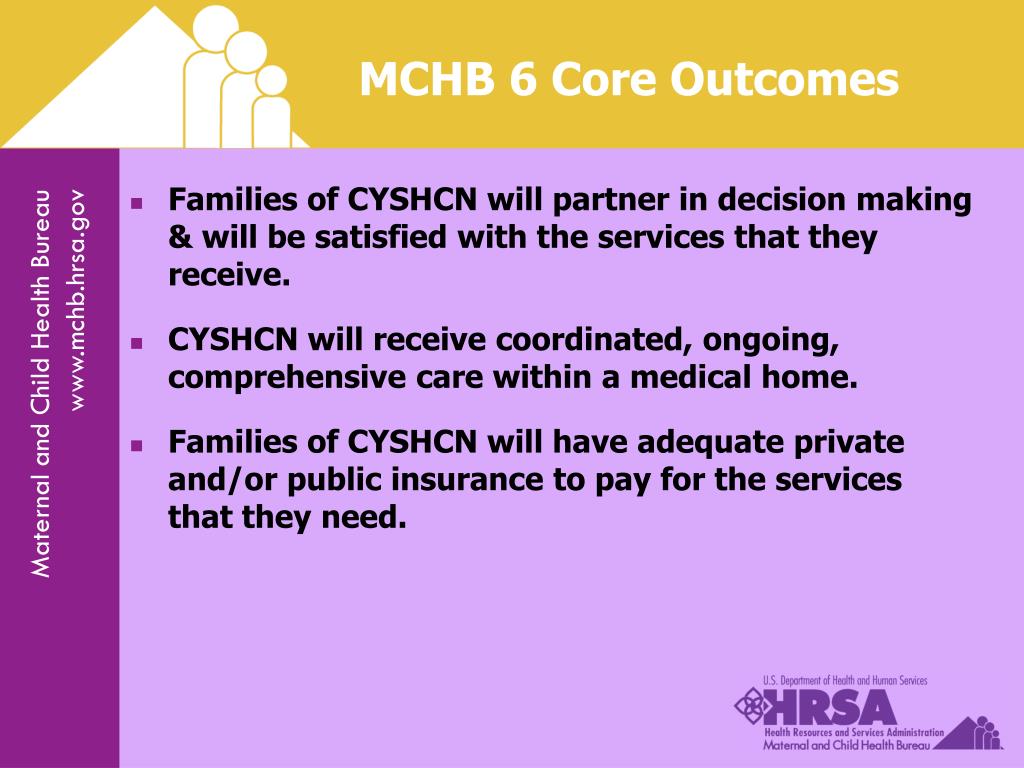 MCHB 6 Core Outcomes

Maternal and Child Health Bureau
www.mchb.hrsa.gov

- Families of CYSHCN will partner in decision making & will be satisfied with the services that they receive.
- CYSHCN will receive coordinated, ongoing, comprehensive care within a medical home.
- Families of CYSHCN will have adequate private and/or public insurance to pay for the services that they need.

U.S. Department of Health and Human Services
HRSA
Health Resources and Services Administration
Maternal and Child Health Bureau